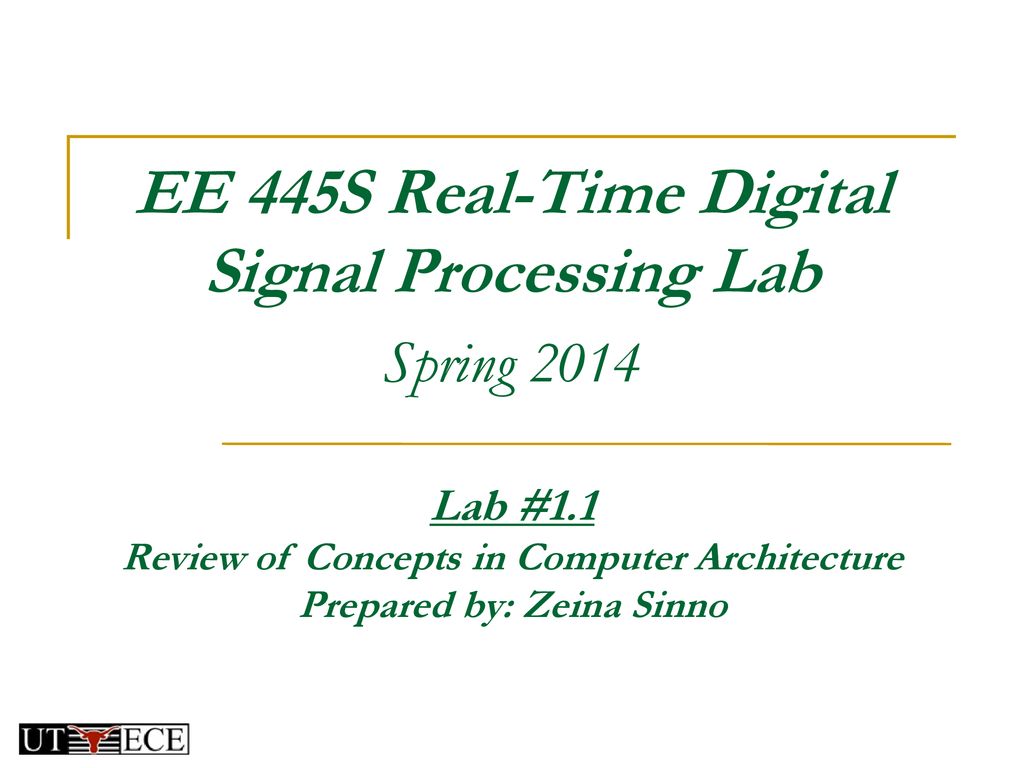 EE 445S Real-Time Digital Signal Processing Lab

Spring 2014

Lab #1.1

Review of Concepts in Computer Architecture

Prepared by: Zeina Sinno

UT ECE